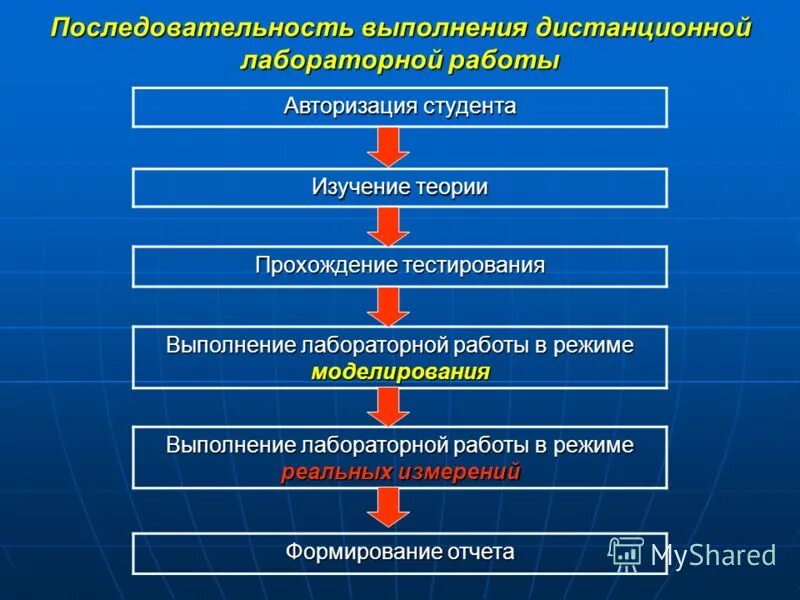 Последовательность выполнения дистанционной лабораторной работы

Авторизация студента

Изучение теории

Прохождение тестирования

Выполнение лабораторной работы в режиме моделирования

Выполнение лабораторной работы в режиме реальных измерений

Формирование отчета

MyShared